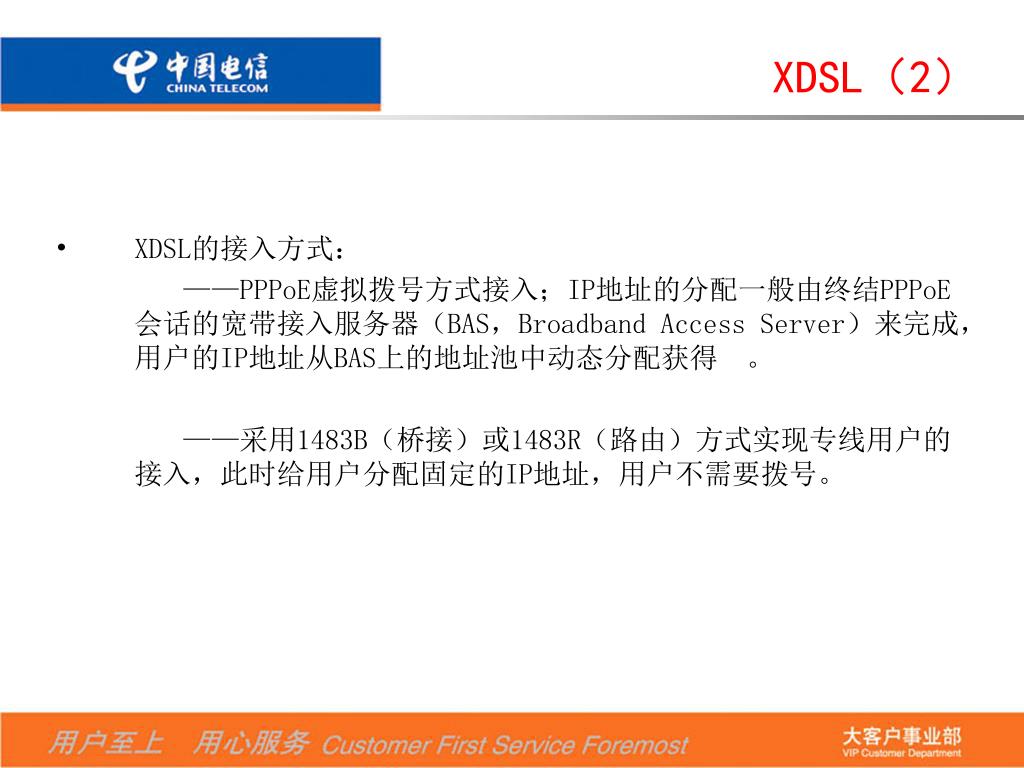 中国电信
CHINA TELECOM

XDSL（2）

• XDSL的接入方式：

——PPPoE虚拟拨号方式接入；IP地址的分配一般由终结PPPoE会话的宽带接入服务器（BAS，Broadband Access Server）来完成，用户的IP地址从BAS上的地址池中动态分配获得 。

——采用1483B（桥接）或1483R（路由）方式实现专线用户的接入，此时给用户分配固定的IP地址，用户不需要拨号。

用户至上 用心服务 Customer First Service Foremost

大客户事业部
VIP Customer Department